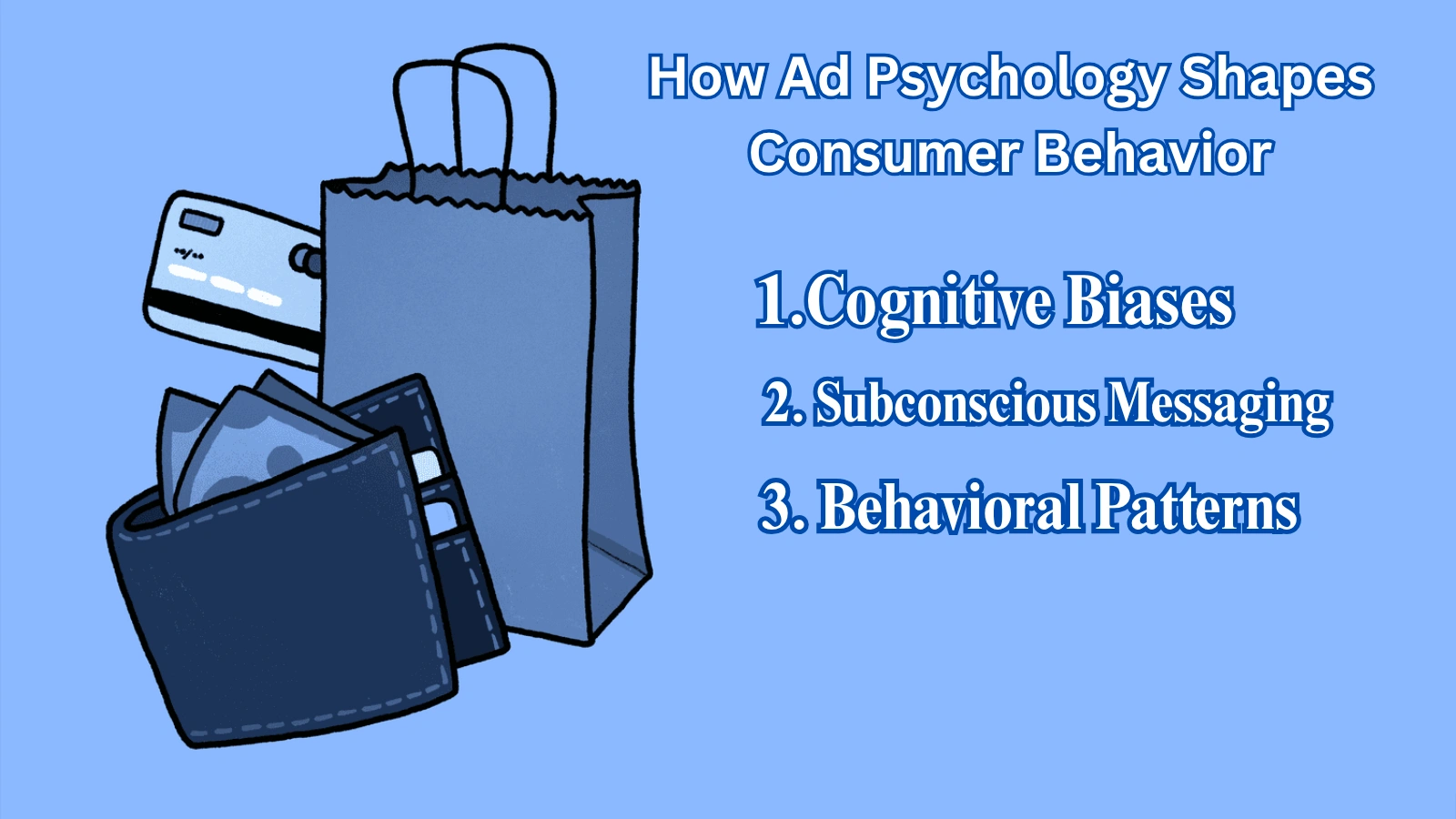 How Ad Psychology Shapes Consumer Behavior

1.Cognitive Biases

2. Subconscious Messaging

3. Behavioral Patterns